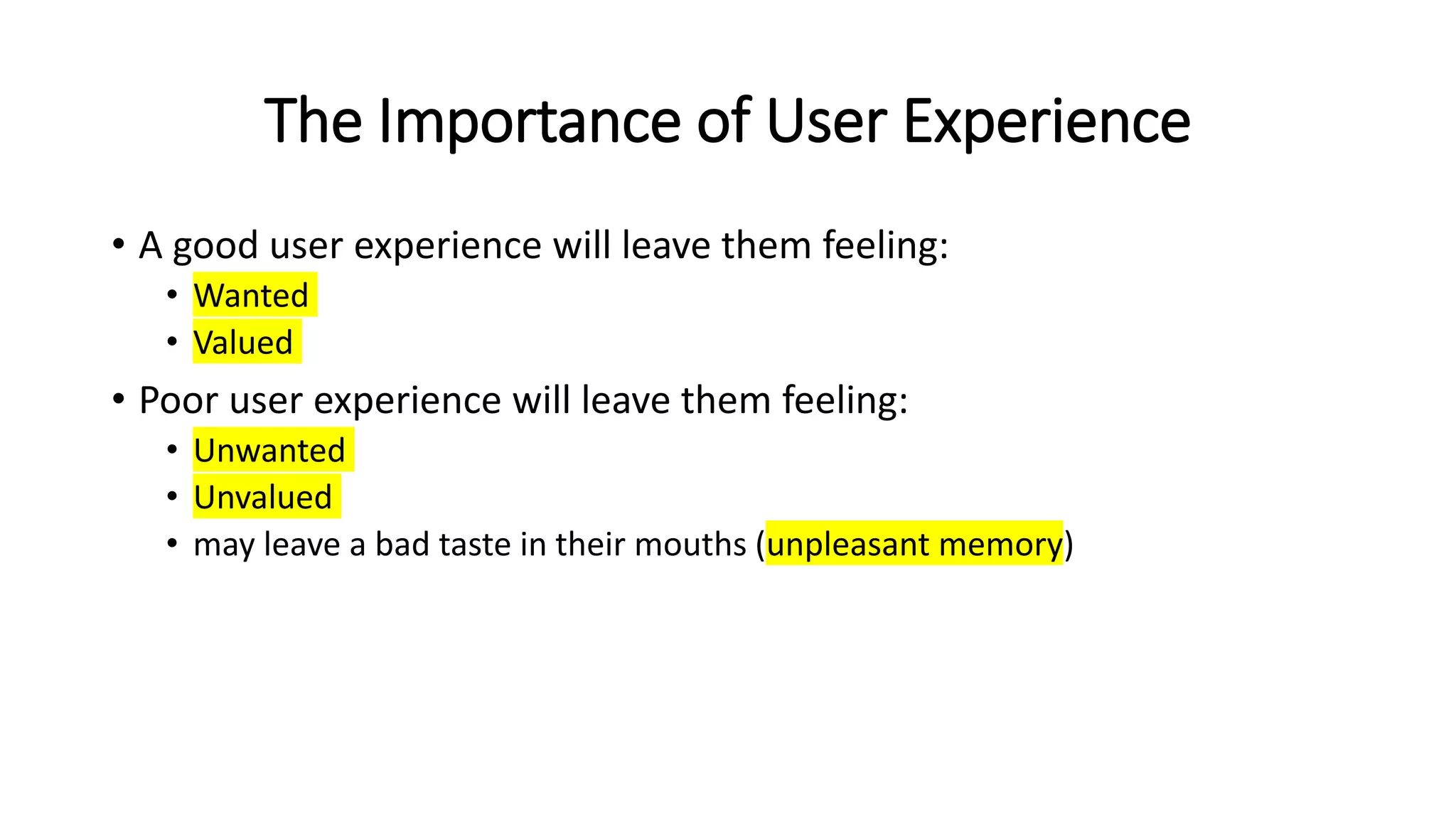 The Importance of User Experience

• A good user experience will leave them feeling:
  • Wanted
  • Valued
• Poor user experience will leave them feeling:
  • Unwanted
  • Unvalued
  • may leave a bad taste in their mouths (unpleasant memory)